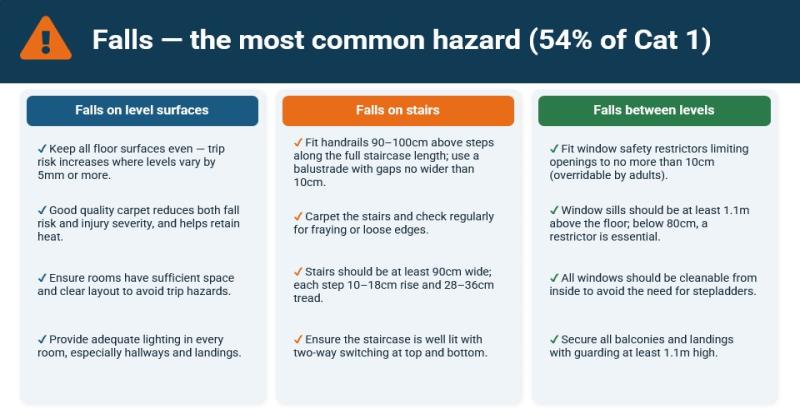 Falls — the most common hazard (54% of Cat 1)

Falls on level surfaces

✓ Keep all floor surfaces even — trip risk increases where levels vary by 5mm or more.

✓ Good quality carpet reduces both fall risk and injury severity, and helps retain heat.

✓ Ensure rooms have sufficient space and clear layout to avoid trip hazards.

✓ Provide adequate lighting in every room, especially hallways and landings.

Falls on stairs

✓ Fit handrails 90–100cm above steps along the full staircase length; use a balustrade with gaps no wider than 10cm.

✓ Carpet the stairs and check regularly for fraying or loose edges.

✓ Stairs should be at least 90cm wide; each step 10–18cm rise and 28–36cm tread.

✓ Ensure the staircase is well lit with two-way switching at top and bottom.

Falls between levels

✓ Fit window safety restrictors limiting openings to no more than 10cm (overridable by adults).

✓ Window sills should be at least 1.1m above the floor; below 80cm, a restrictor is essential.

✓ All windows should be cleanable from inside to avoid the need for stepladders.

✓ Secure all balconies and landings with guarding at least 1.1m high.